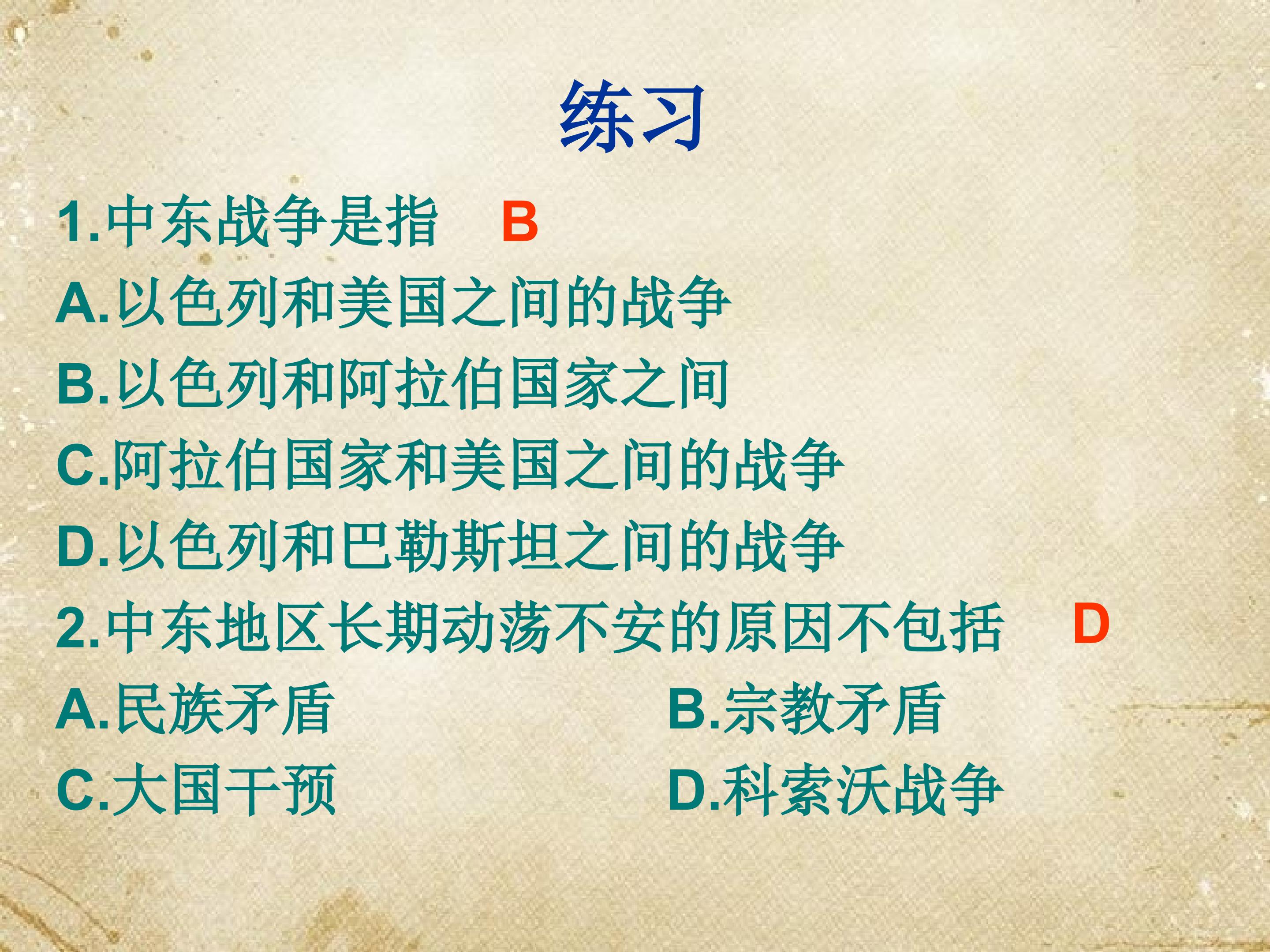 练习

1.中东战争是指　B

A.以色列和美国之间的战争

B.以色列和阿拉伯国家之间

C.阿拉伯国家和美国之间的战争

D.以色列和巴勒斯坦之间的战争

2.中东地区长期动荡不安的原因不包括　D

A.民族矛盾　B.宗教矛盾

C.大国干预　D.科索沃战争